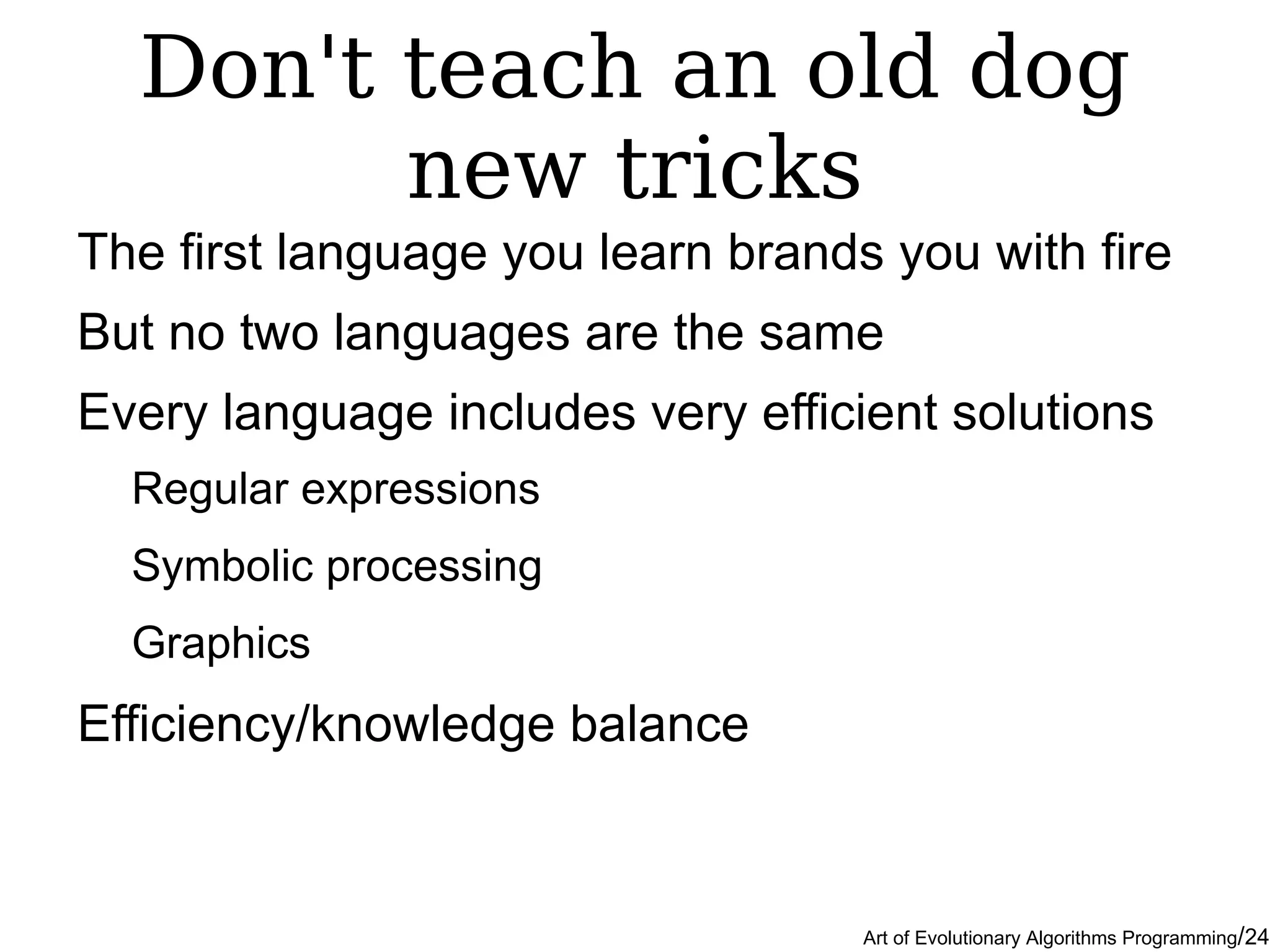 Don't teach an old dog new tricks

The first language you learn brands you with fire

But no two languages are the same

Every language includes very efficient solutions

Regular expressions

Symbolic processing

Graphics

Efficiency/knowledge balance

Art of Evolutionary Algorithms Programming/24